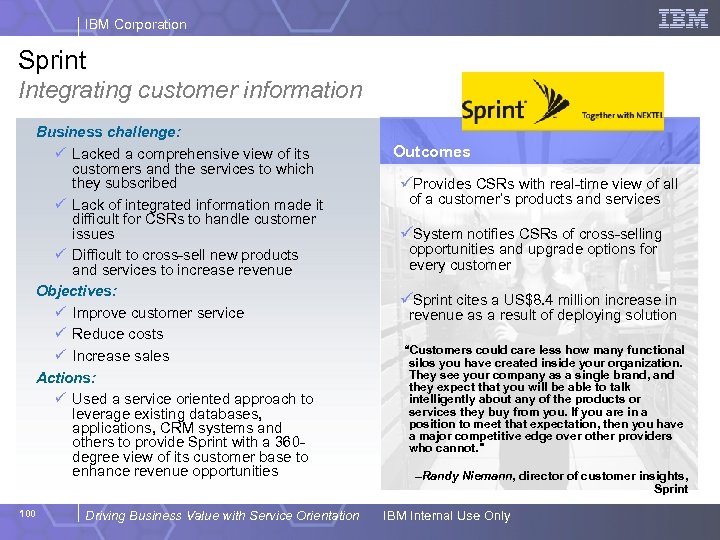 IBM Corporation

IBM

Sprint

Integrating customer information

Sprint Together with NEXTEL

Business challenge:

✓ Lacked a comprehensive view of its customers and the services to which they subscribed

✓ Lack of integrated information made it difficult for CSRs to handle customer issues

✓ Difficult to cross-sell new products and services to increase revenue

Objectives:

✓ Improve customer service

✓ Reduce costs

✓ Increase sales

Actions:

✓ Used a service oriented approach to leverage existing databases, applications, CRM systems and others to provide Sprint with a 360-degree view of its customer base to enhance revenue opportunities

Outcomes

✓Provides CSRs with real-time view of all of a customer's products and services

✓System notifies CSRs of cross-selling opportunities and upgrade options for every customer

✓Sprint cites a US$8.4 million increase in revenue as a result of deploying solution

"Customers could care less how many functional silos you have created inside your organization. They see your company as a single brand, and they expect that you will be able to talk intelligently about any of the products or services they buy from you. If you are in a position to meet that expectation, then you have a major competitive edge over other providers who cannot."

–Randy Niemann, director of customer insights, Sprint

100

Driving Business Value with Service Orientation

IBM Internal Use Only